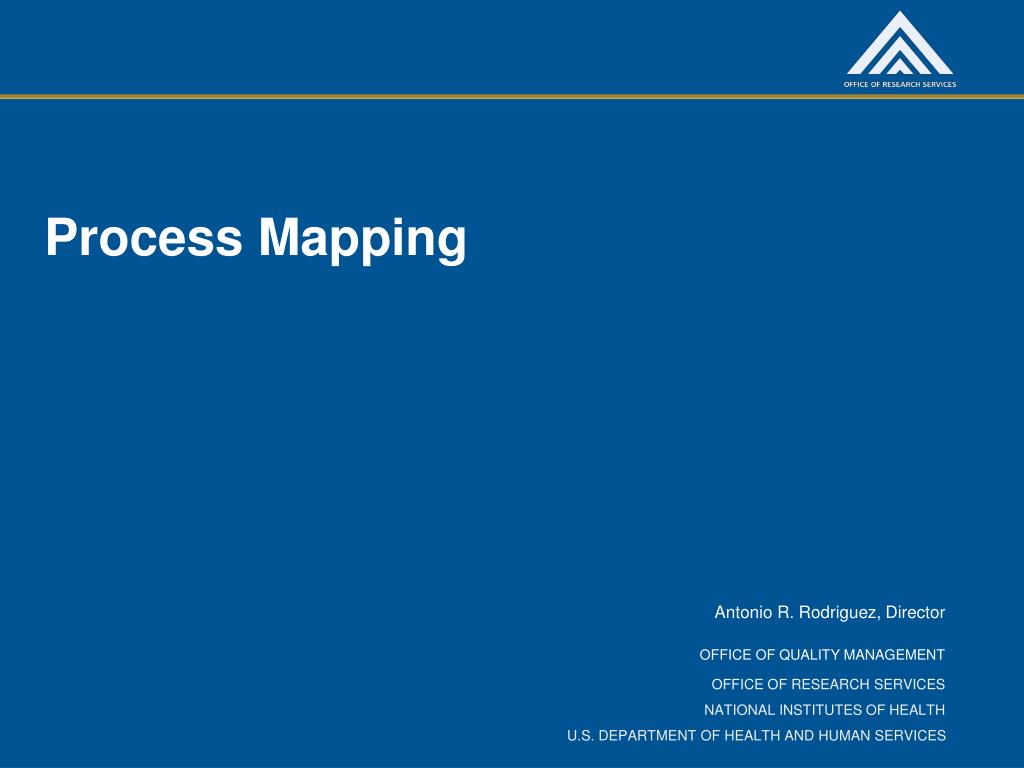 OFFICE OF RESEARCH SERVICES

Process Mapping

Antonio R. Rodriguez, Director

OFFICE OF QUALITY MANAGEMENT

OFFICE OF RESEARCH SERVICES
NATIONAL INSTITUTES OF HEALTH
U.S. DEPARTMENT OF HEALTH AND HUMAN SERVICES